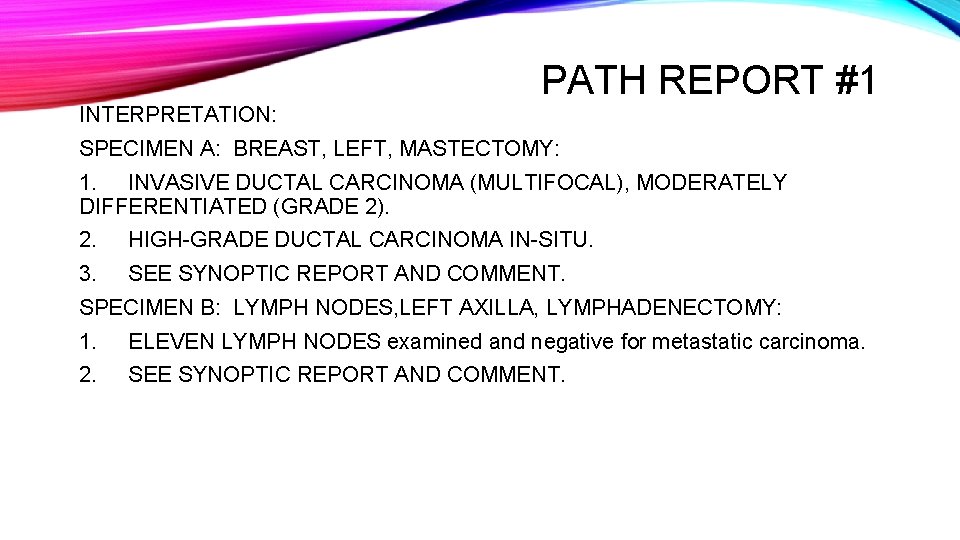 PATH REPORT #1

INTERPRETATION:

SPECIMEN A: BREAST, LEFT, MASTECTOMY:

1. INVASIVE DUCTAL CARCINOMA (MULTIFOCAL), MODERATELY DIFFERENTIATED (GRADE 2).

2. HIGH-GRADE DUCTAL CARCINOMA IN-SITU.

3. SEE SYNOPTIC REPORT AND COMMENT.

SPECIMEN B: LYMPH NODES,LEFT AXILLA, LYMPHADENECTOMY:

1. ELEVEN LYMPH NODES examined and negative for metastatic carcinoma.

2. SEE SYNOPTIC REPORT AND COMMENT.